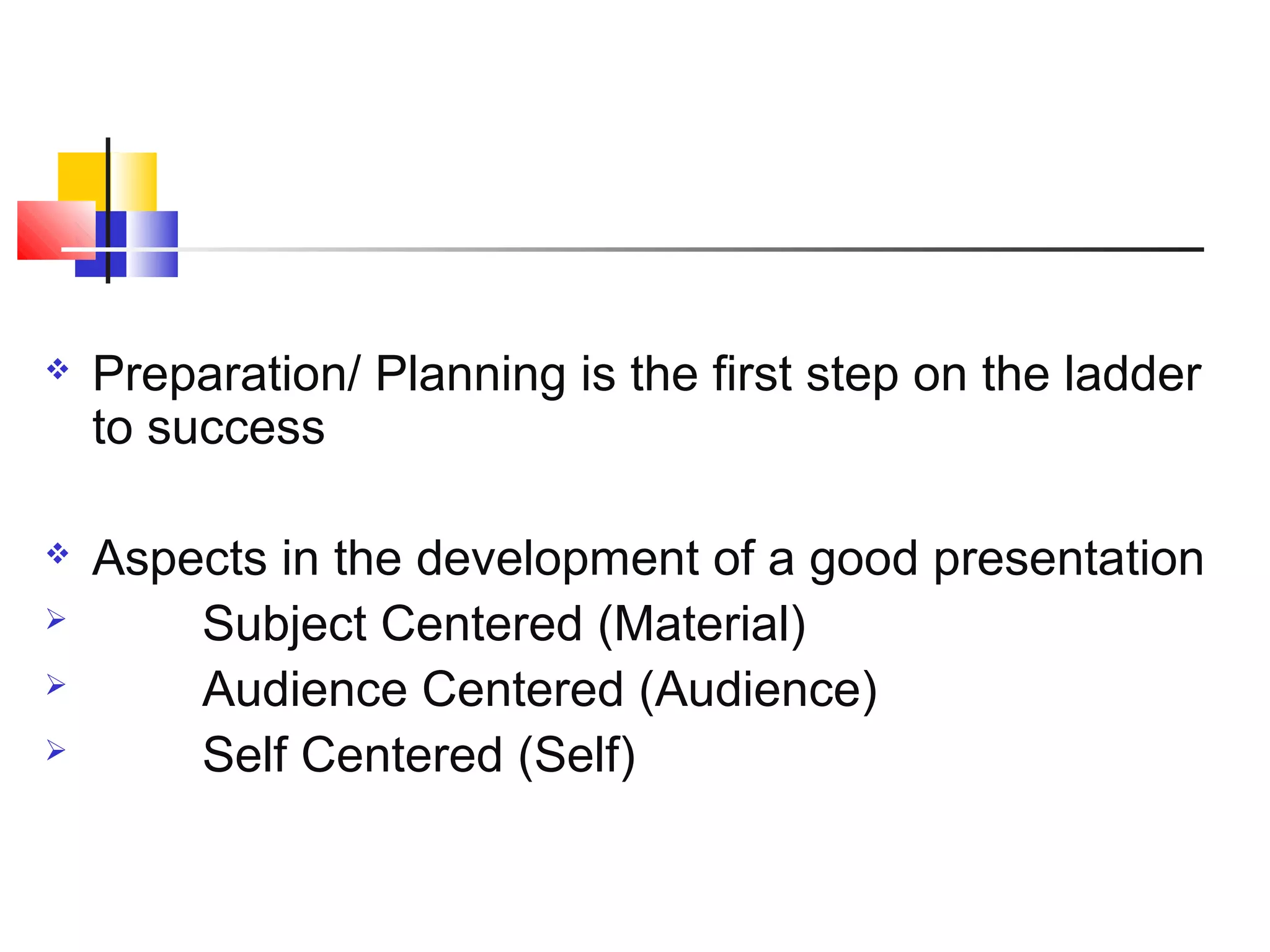 ❖ Preparation/ Planning is the first step on the ladder to success

❖ Aspects in the development of a good presentation

➢ Subject Centered (Material)

➢ Audience Centered (Audience)

➢ Self Centered (Self)